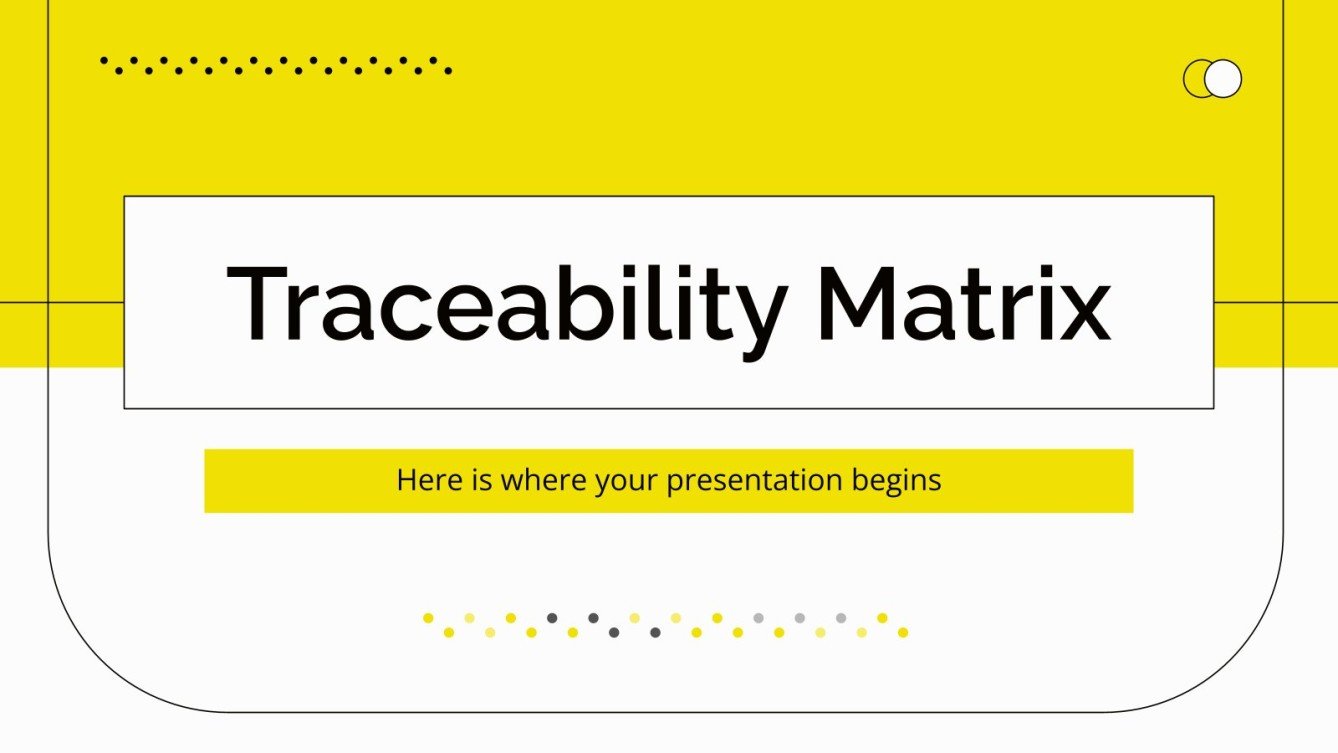 Traceability Matrix

Here is where your presentation begins